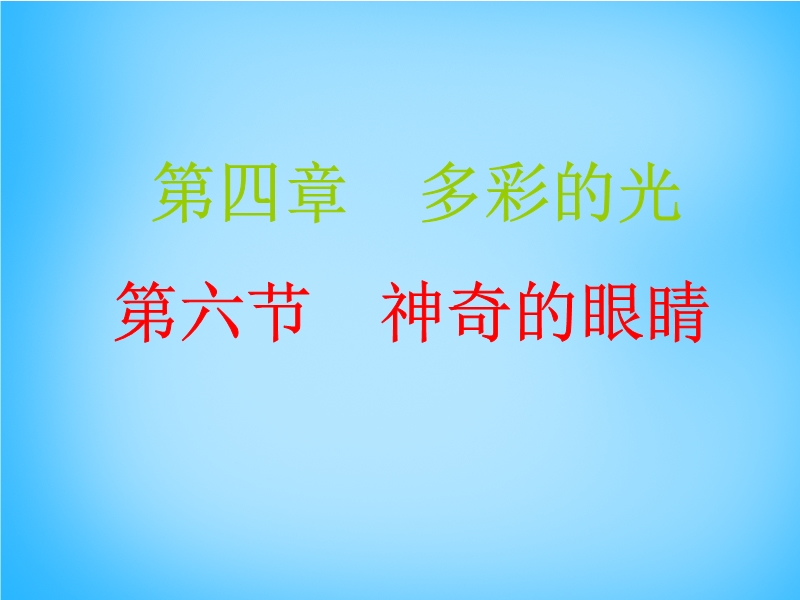 第四章　多彩的光

第六节　神奇的眼睛